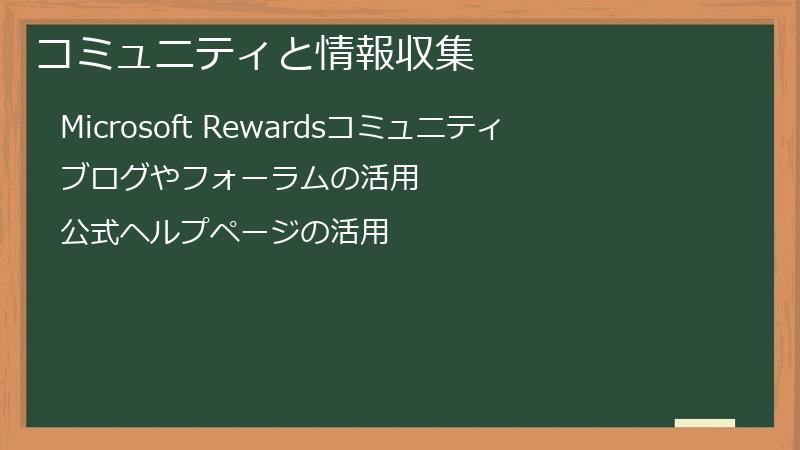 コミュニティと情報収集

Microsoft Rewardsコミュニティ

ブログやフォーラムの活用

公式ヘルプページの活用